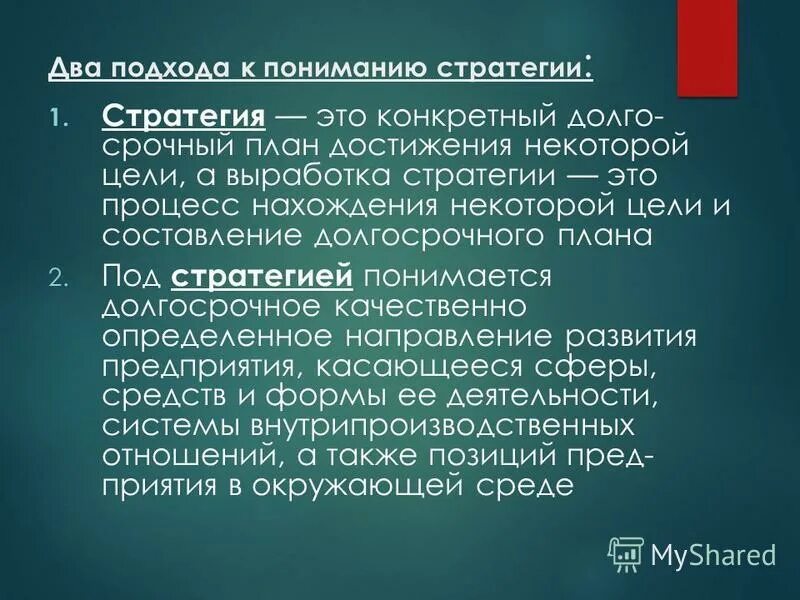 Два подхода к пониманию стратегии:

1. Стратегия — это конкретный долгосрочный план достижения некоторой цели, а выработка стратегии — это процесс нахождения некоторой цели и составление долгосрочного плана

2. Под стратегией понимается долгосрочное качественно определенное направление развития предприятия, касающееся сферы, средств и формы ее деятельности, системы внутрипроизводственных отношений, а также позиций предприятия в окружающей среде

MyShared